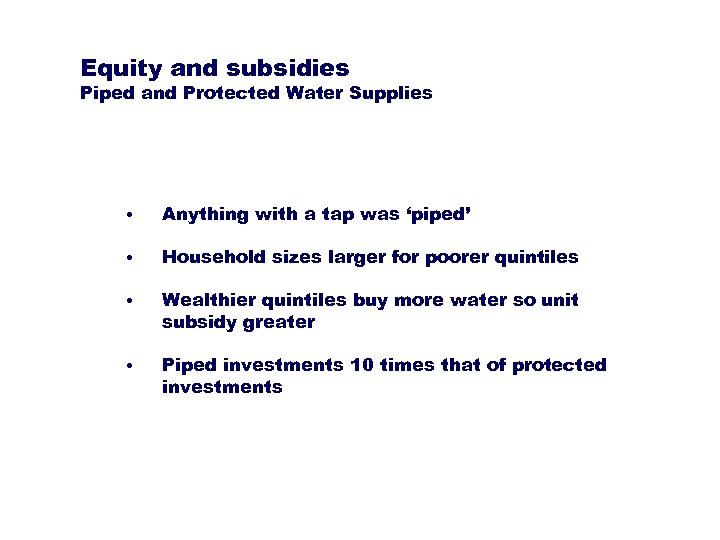 Equity and subsidies
Piped and Protected Water Supplies

• Anything with a tap was ‘piped’

• Household sizes larger for poorer quintiles

• Wealthier quintiles buy more water so unit subsidy greater

• Piped investments 10 times that of protected investments